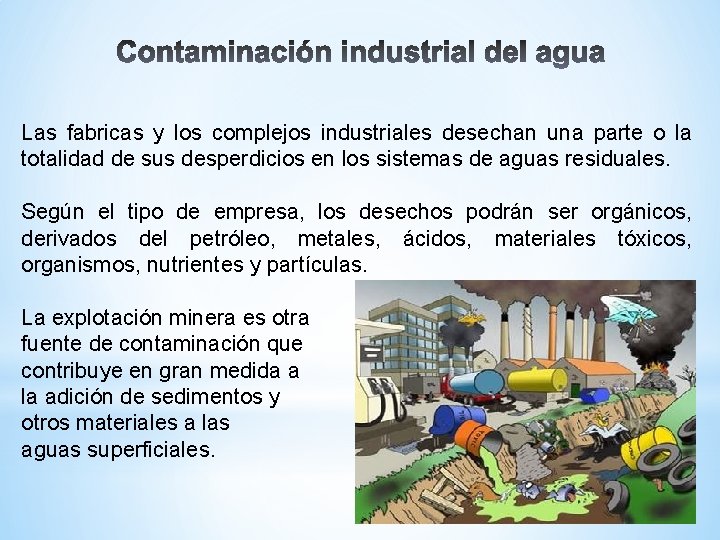 Contaminación industrial del agua

Las fabricas y los complejos industriales desechan una parte o la totalidad de sus desperdicios en los sistemas de aguas residuales.

Según el tipo de empresa, los desechos podrán ser orgánicos, derivados del petróleo, metales, ácidos, materiales tóxicos, organismos, nutrientes y partículas.

La explotación minera es otra fuente de contaminación que contribuye en gran medida a la adición de sedimentos y otros materiales a las aguas superficiales.